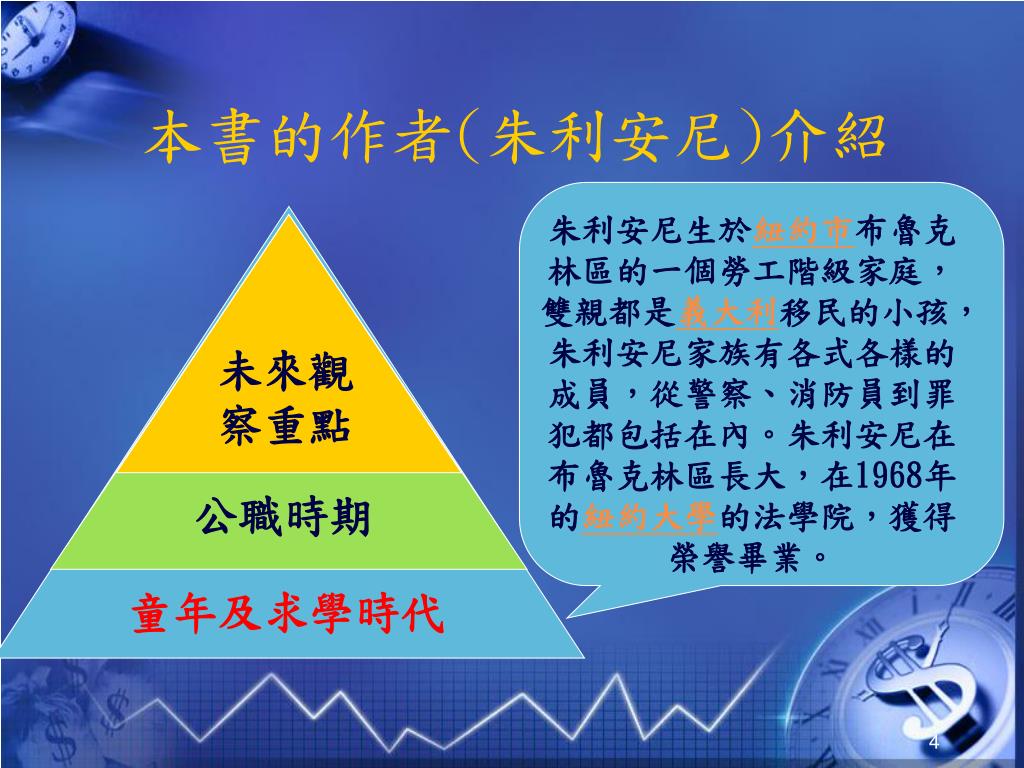 本書的作者(朱利安尼)介紹

未來觀察重點

公職時期

童年及求學時代

朱利安尼生於紐約市布魯克林區的一個勞工階級家庭，雙親都是義大利移民的小孩，朱利安尼家族有各式各樣的成員，從警察、消防員到罪犯都包括在內。朱利安尼在布魯克林區長大，在1968年的紐約大學的法學院，獲得榮譽畢業。

4